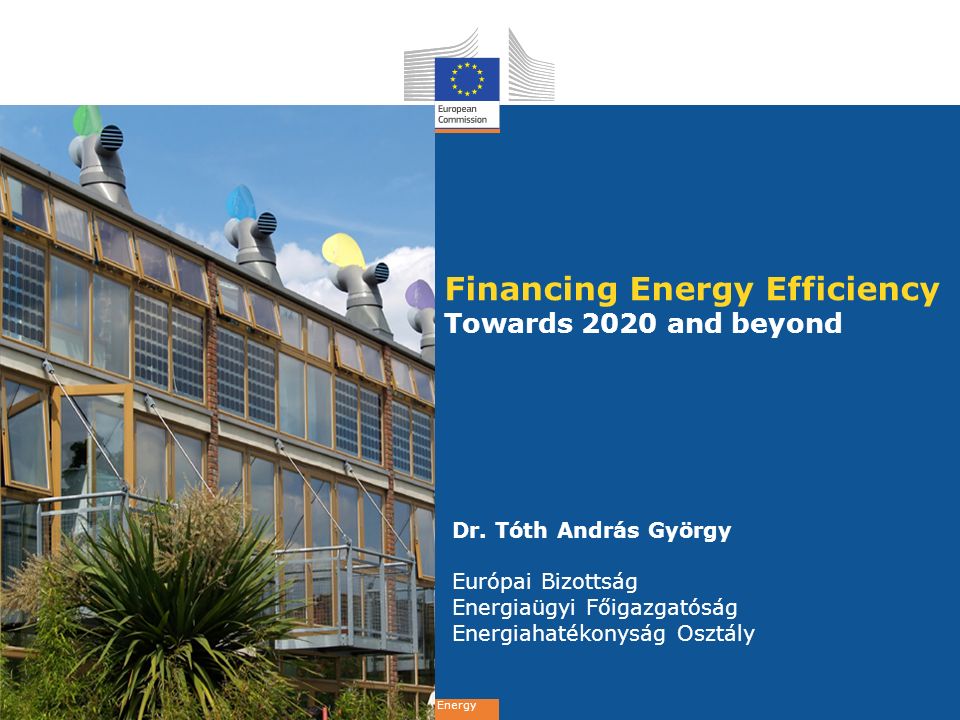 European Commission

Financing Energy Efficiency
Towards 2020 and beyond

Dr. Tóth András György

Európai Bizottság
Energiaügyi Főigazgatóság
Energiahatékonyság Osztály

Energy